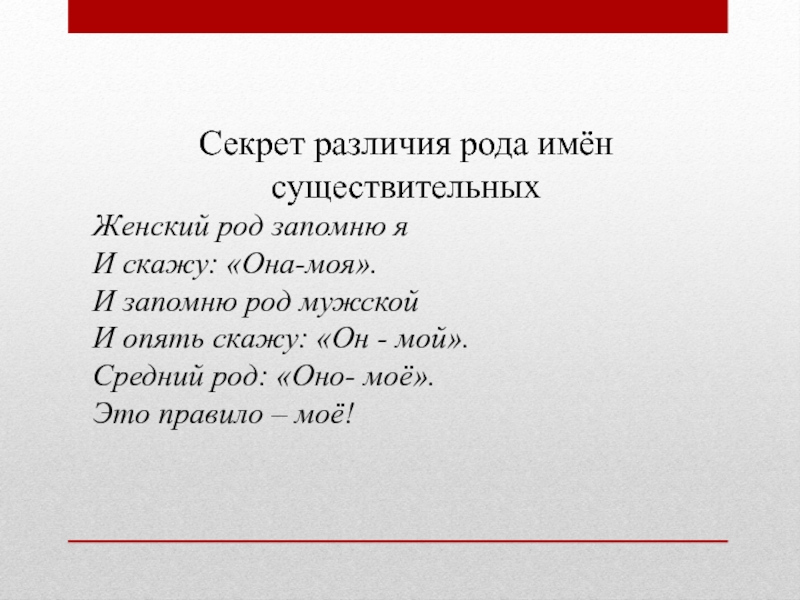 Секрет различия рода имён существительных

Женский род запомню я
И скажу: «Она-моя».
И запомню род мужской
И опять скажу: «Он - мой».
Средний род: «Оно- моё».
Это правило – моё!